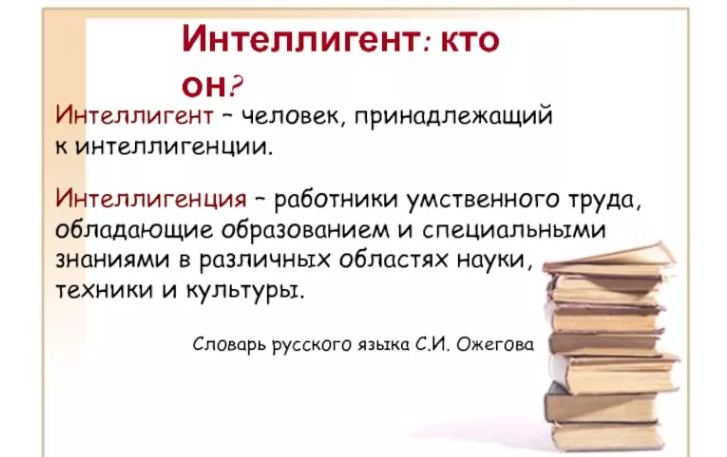 Интеллигент: кто он?

Интеллигент – человек, принадлежащий к интеллигенции.

Интеллигенция – работники умственного труда, обладающие образованием и специальными знаниями в различных областях науки, техники и культуры.

Словарь русского языка С.И. Ожегова